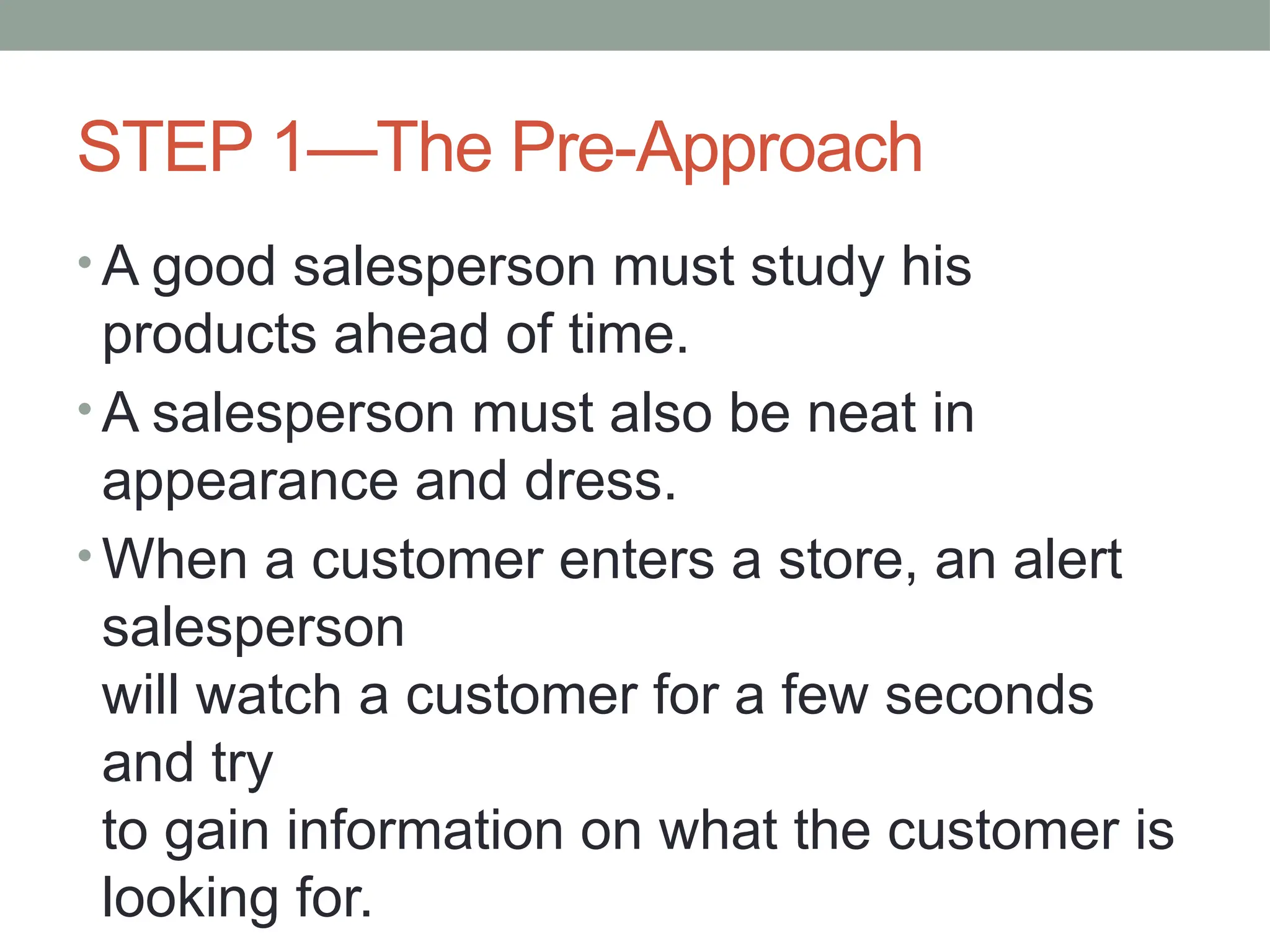 STEP 1—The Pre-Approach

• A good salesperson must study his products ahead of time.
• A salesperson must also be neat in appearance and dress.
• When a customer enters a store, an alert salesperson
will watch a customer for a few seconds and try
to gain information on what the customer is looking for.